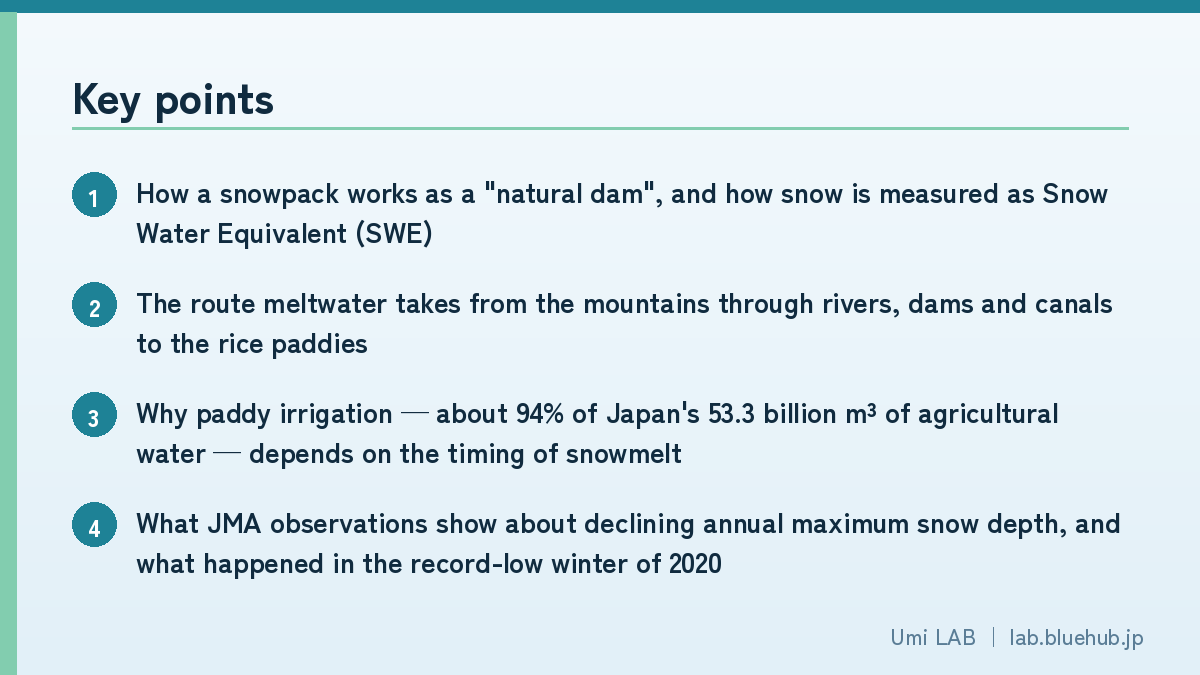 Key points

1 How a snowpack works as a "natural dam", and how snow is measured as Snow Water Equivalent (SWE)

2 The route meltwater takes from the mountains through rivers, dams and canals to the rice paddies

3 Why paddy irrigation — about 94% of Japan's 53.3 billion m³ of agricultural water — depends on the timing of snowmelt

4 What JMA observations show about declining annual maximum snow depth, and what happened in the record-low winter of 2020

Umi LAB | lab.bluehub.jp